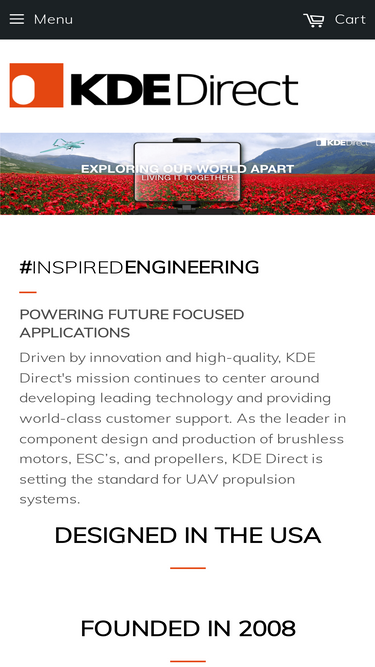 Menu

Cart

KDE Direct

KDE Direct

EXPLORING OUR WORLD APART
LIVING IT TOGETHER

#INSPIREDENGINEERING

POWERING FUTURE FOCUSED APPLICATIONS

Driven by innovation and high-quality, KDE Direct's mission continues to center around developing leading technology and providing world-class customer support. As the leader in component design and production of brushless motors, ESC's, and propellers, KDE Direct is setting the standard for UAV propulsion systems.

DESIGNED IN THE USA

FOUNDED IN 2008